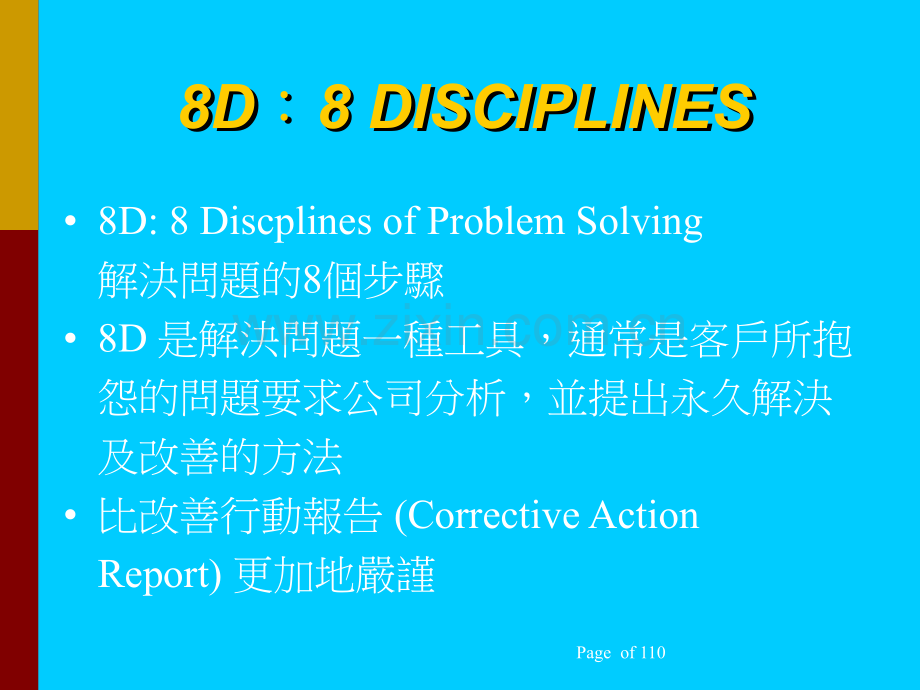 8D：8 DISCIPLINES

• 8D: 8 Discplines of Problem Solving 解決問題的8個步驟

• 8D 是解決問題一種工具，通常是客戶所抱怨的問題要求公司分析，並提出永久解決及改善的方法

• 比改善行動報告 (Corrective Action Report) 更加地嚴謹

www.zixin.com.cn

Page of 110